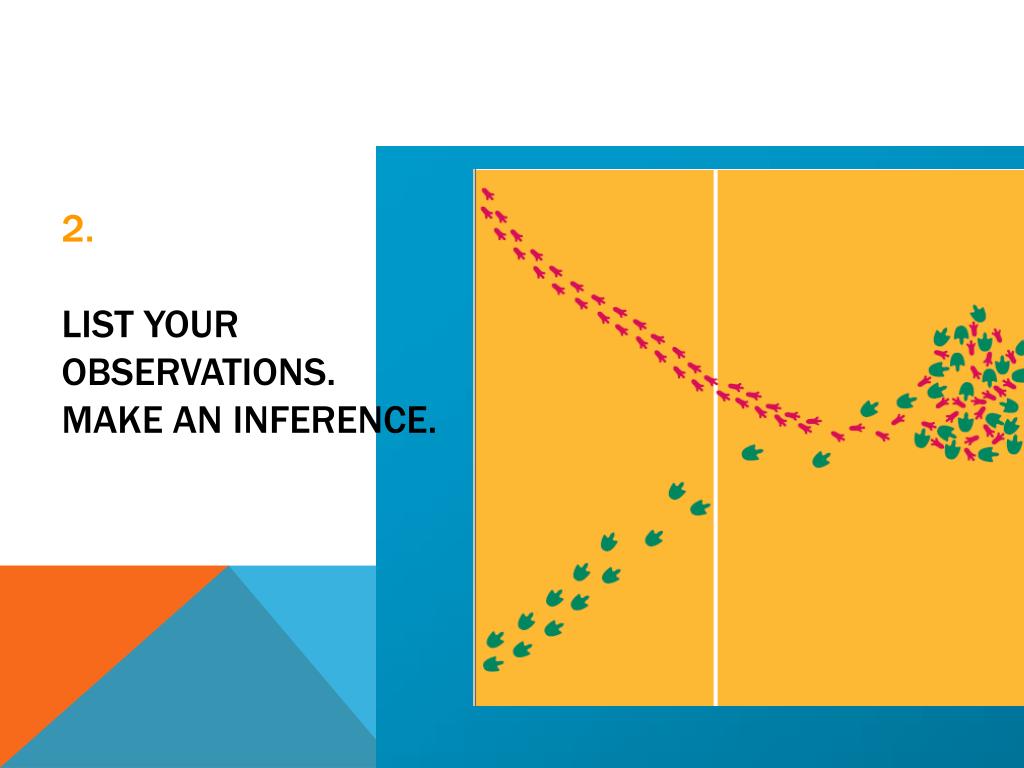 2.

LIST YOUR OBSERVATIONS. MAKE AN INFERENCE.